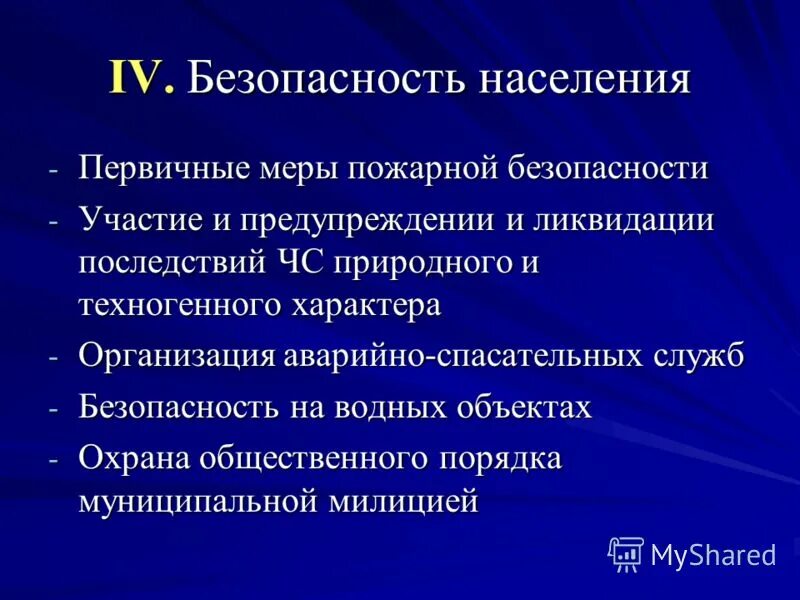 IV. Безопасность населения

- Первичные меры пожарной безопасности
- Участие и предупреждении и ликвидации последствий ЧС природного и техногенного характера
- Организация аварийно-спасательных служб
- Безопасность на водных объектах
- Охрана общественного порядка муниципальной милицией

MyShared